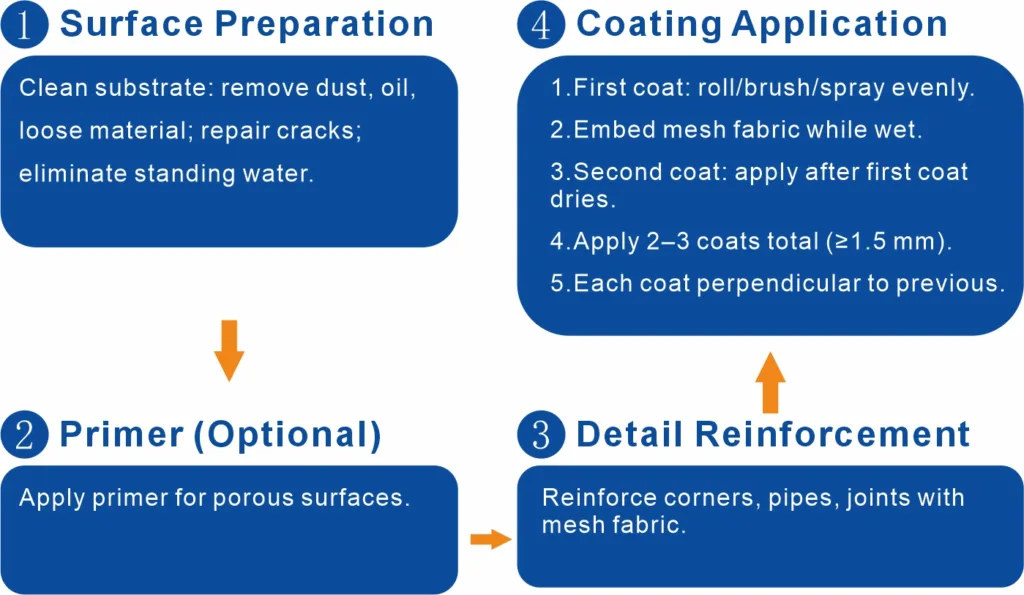 1 Surface Preparation

Clean substrate: remove dust, oil, loose material; repair cracks; eliminate standing water.

2 Primer (Optional)

Apply primer for porous surfaces.

3 Detail Reinforcement

Reinforce corners, pipes, joints with mesh fabric.

4 Coating Application

1.First coat: roll/brush/spray evenly.

2.Embed mesh fabric while wet.

3.Second coat: apply after first coat dries.

4.Apply 2–3 coats total (≥1.5 mm).

5.Each coat perpendicular to previous.